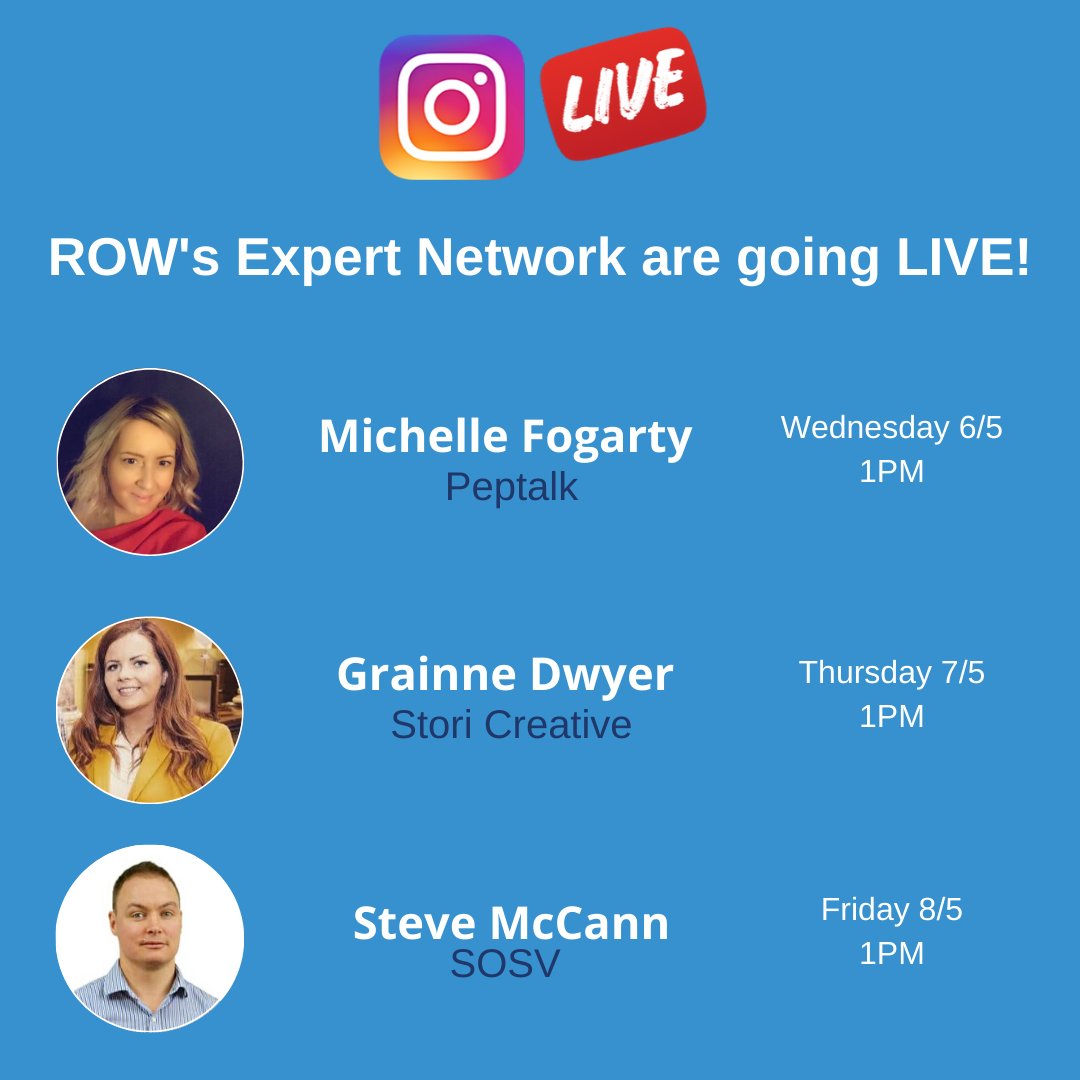 LIVE

ROW's Expert Network are going LIVE!

Michelle Fogarty
Peptalk

Wednesday 6/5
1PM

Grainne Dwyer
Stori Creative

Thursday 7/5
1PM

Steve McCann
SOSV

Friday 8/5
1PM